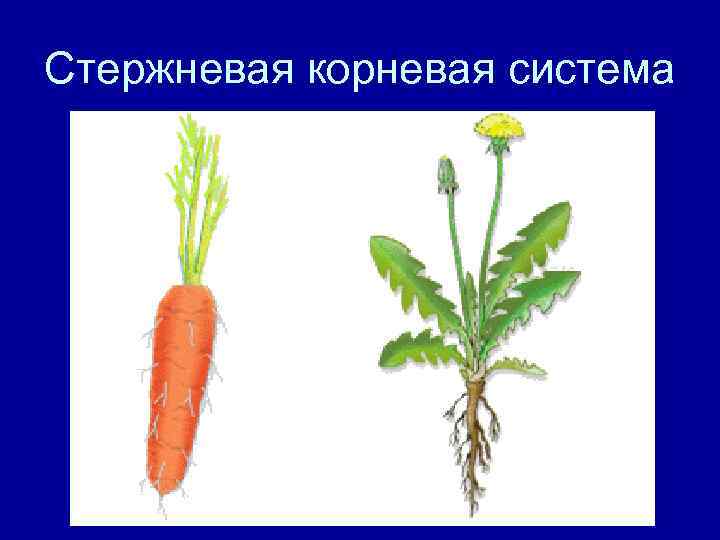 Стержневая корневая система